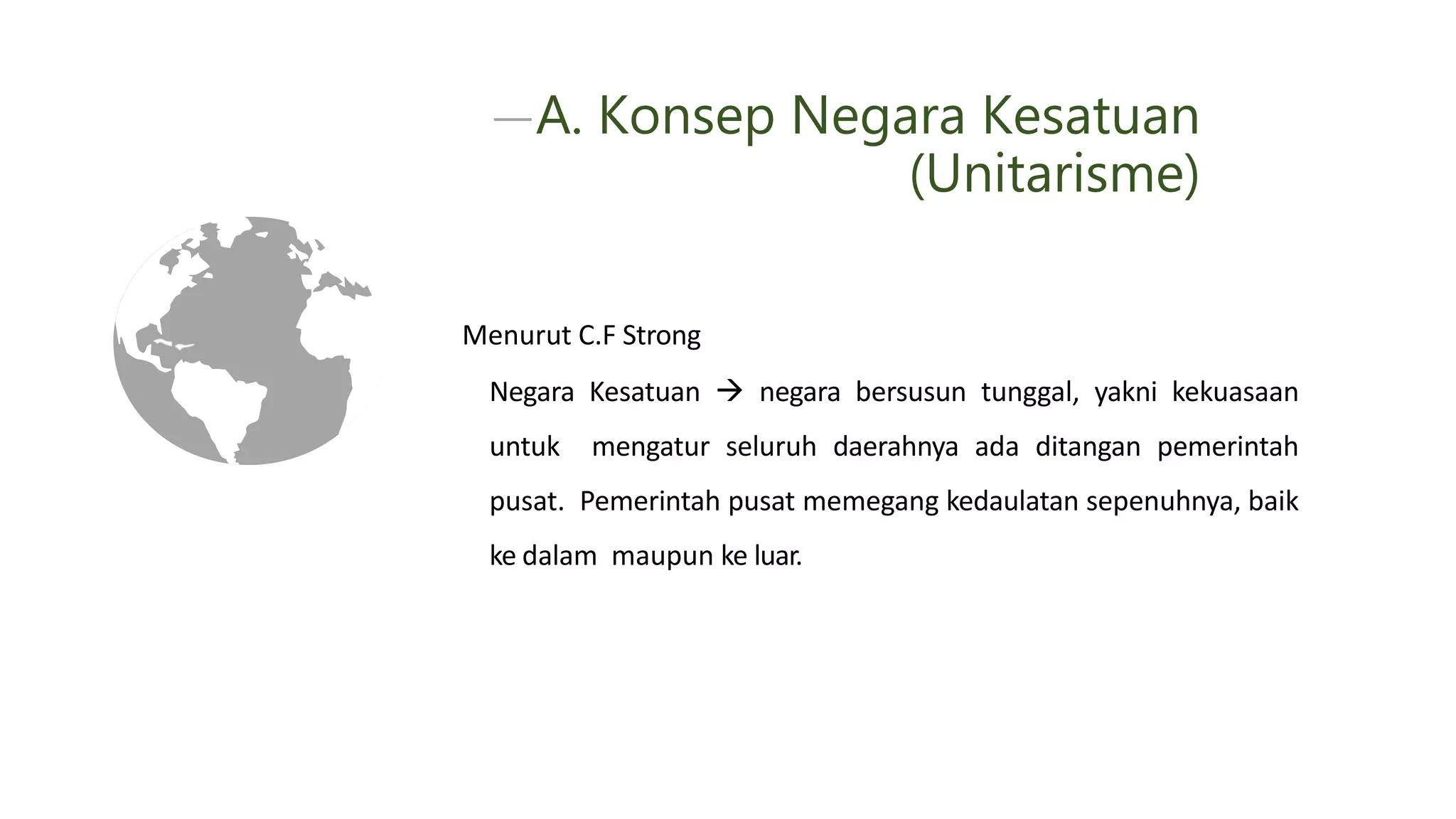 A. Konsep Negara Kesatuan (Unitarisme)

Menurut C.F Strong

Negara Kesatuan → negara bersusun tunggal, yakni kekuasaan untuk mengatur seluruh daerahnya ada ditangan pemerintah pusat. Pemerintah pusat memegang kedaulatan sepenuhnya, baik ke dalam maupun ke luar.